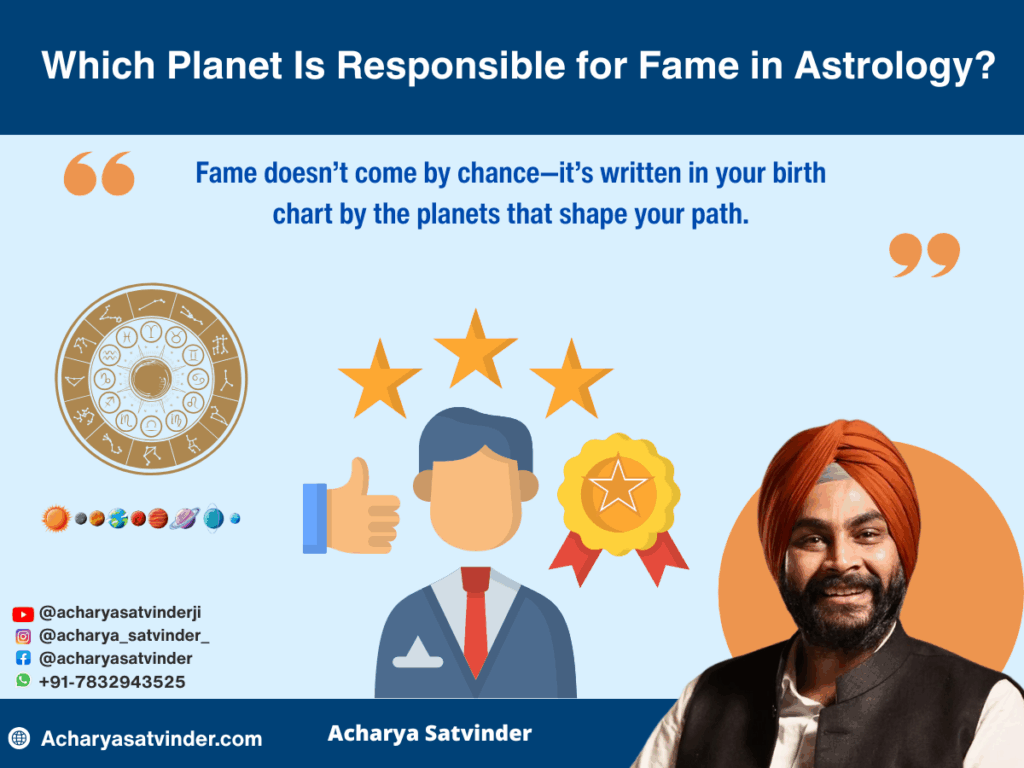 Which Planet Is Responsible for Fame in Astrology?

Fame doesn't come by chance—it's written in your birth chart by the planets that shape your path.

@acharyasatvinderji
@acharya_satvinder_
@acharyasatvinder
+91-7832943525

Acharyasatvinder.com

Acharya Satvinder